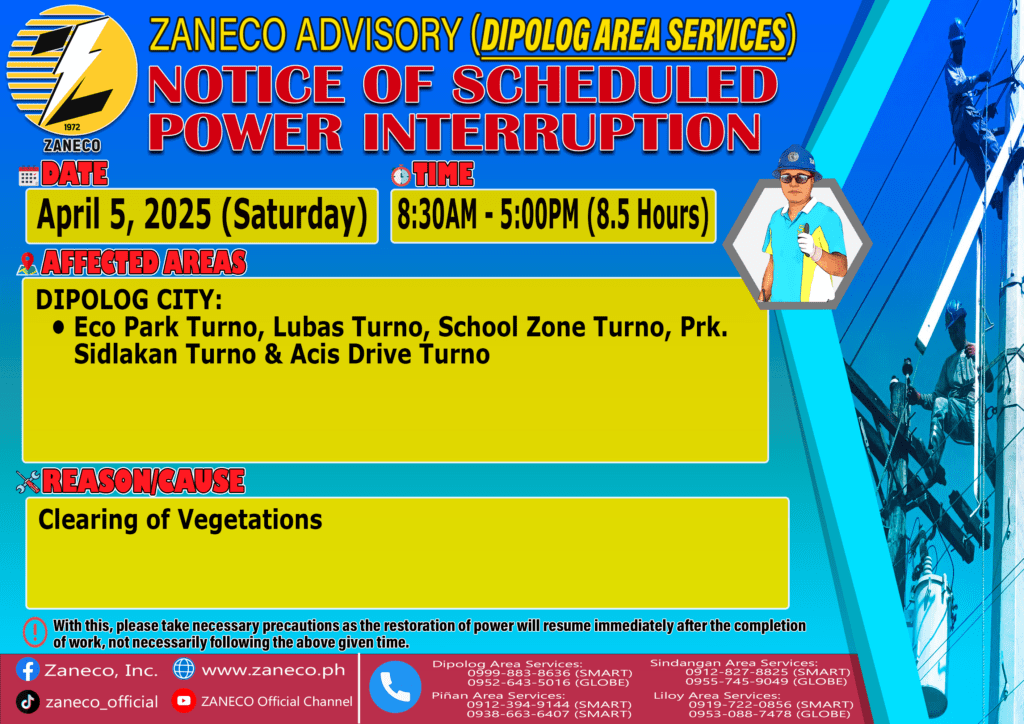 1972
ZANECO

ZANECO ADVISORY (DIPOLOG AREA SERVICES)
NOTICE OF SCHEDULED POWER INTERRUPTION

DATE
April 5, 2025 (Saturday)

TIME
8:30AM - 5:00PM (8.5 Hours)

AFFECTED AREAS
DIPOLOG CITY:
• Eco Park Turno, Lubas Turno, School Zone Turno, Prk. Sidlakan Turno & Acis Drive Turno

REASON/CAUSE
Clearing of Vegetations

With this, please take necessary precautions as the restoration of power will resume immediately after the completion of work, not necessarily following the above given time.

Zaneco, Inc.
www.zaneco.ph
zaneco_official
ZANECO Official Channel

Dipolog Area Services:
0999-883-8636 (SMART)
0952-643-5016 (GLOBE)
Piñan Area Services:
0912-394-9144 (SMART)
0938-663-6407 (SMART)
Sindangan Area Services:
0912-827-8825 (SMART)
0955-745-9049 (GLOBE)
Liloy Area Services:
0919-722-0856 (SMART)
0953-088-7478 (GLOBE)